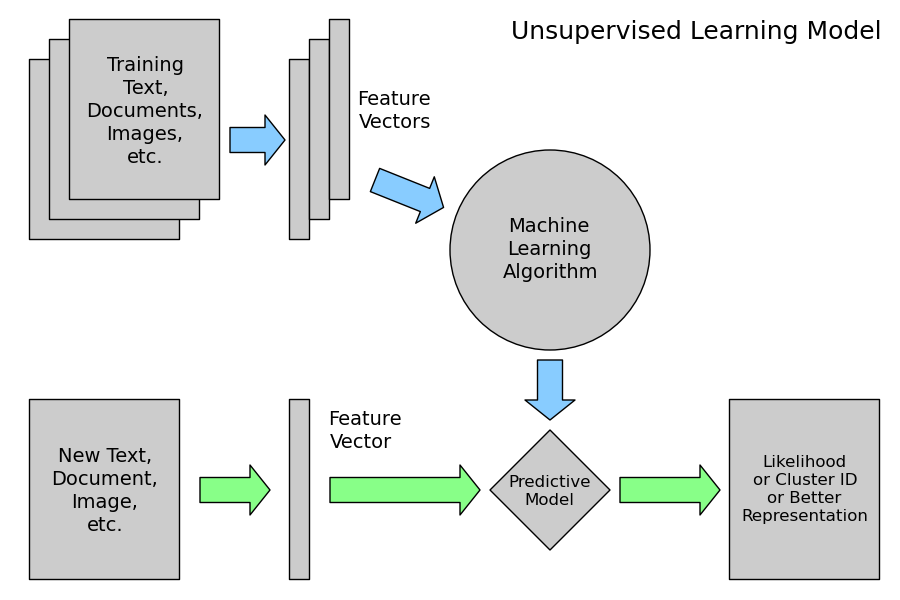 Unsupervised Learning Model

Training Text, Documents, Images, etc.

Feature Vectors

Machine Learning Algorithm

New Text, Document, Image, etc.

Feature Vector

Predictive Model

Likelihood or Cluster ID or Better Representation